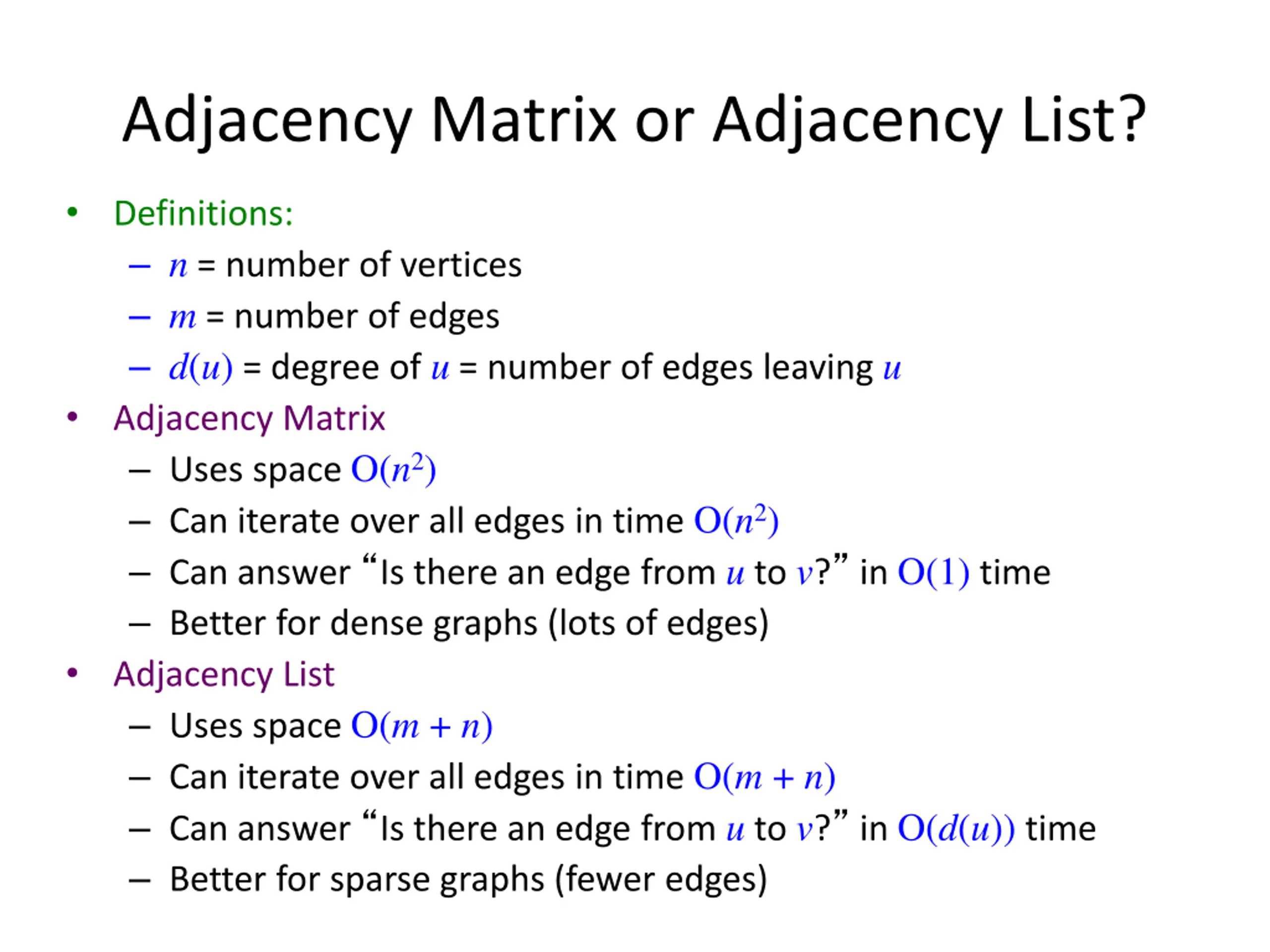 Adjacency Matrix or Adjacency List?

• Definitions:
– $n$ = number of vertices
– $m$ = number of edges
– $d(u)$ = degree of $u$ = number of edges leaving $u$

• Adjacency Matrix
– Uses space $O(n^2)$
– Can iterate over all edges in time $O(n^2)$
– Can answer “Is there an edge from $u$ to $v$?” in $O(1)$ time
– Better for dense graphs (lots of edges)

• Adjacency List
– Uses space $O(m + n)$
– Can iterate over all edges in time $O(m + n)$
– Can answer “Is there an edge from $u$ to $v$?” in $O(d(u))$ time
– Better for sparse graphs (fewer edges)